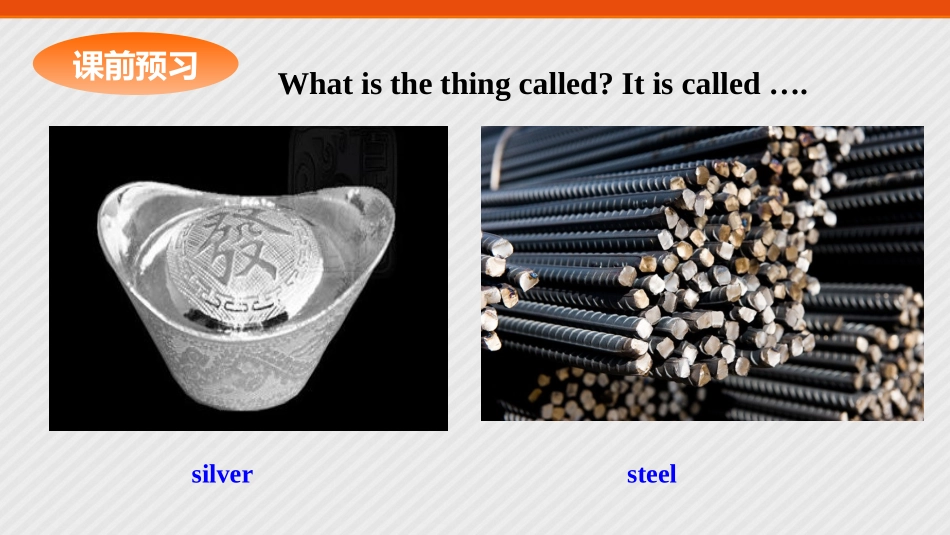 课前预习

What is the thing called? It is called ….

發

silver

steel